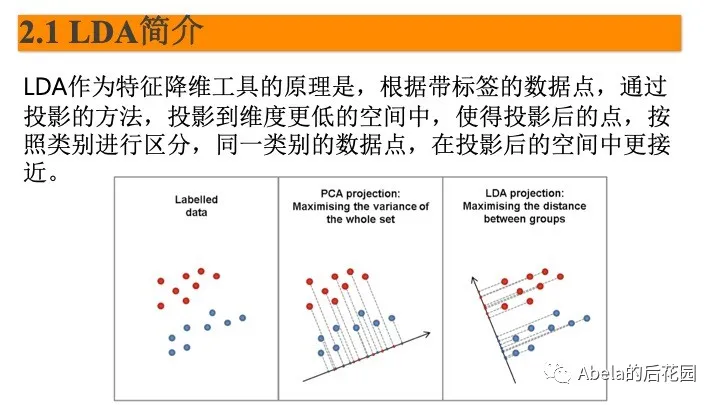 2.1 LDA简介

LDA作为特征降维工具的原理是，根据带标签的数据点，通过投影的方法，投影到维度更低的空间中，使得投影后的点，按照类别进行区分，同一类别的数据点，在投影后的空间中更接近。

Labelled data

PCA projection: Maximising the variance of the whole set

LDA projection: Maximising the distance between groups

Abela的后花园